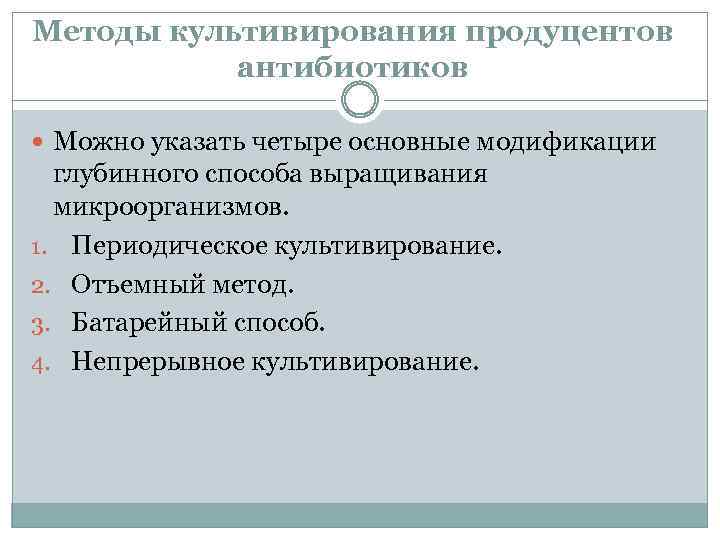 Методы культивирования продуцентов антибиотиков

Можно указать четыре основные модификации глубинного способа выращивания микроорганизмов.

1. Периодическое культивирование.
2. Отъемный метод.
3. Батарейный способ.
4. Непрерывное культивирование.